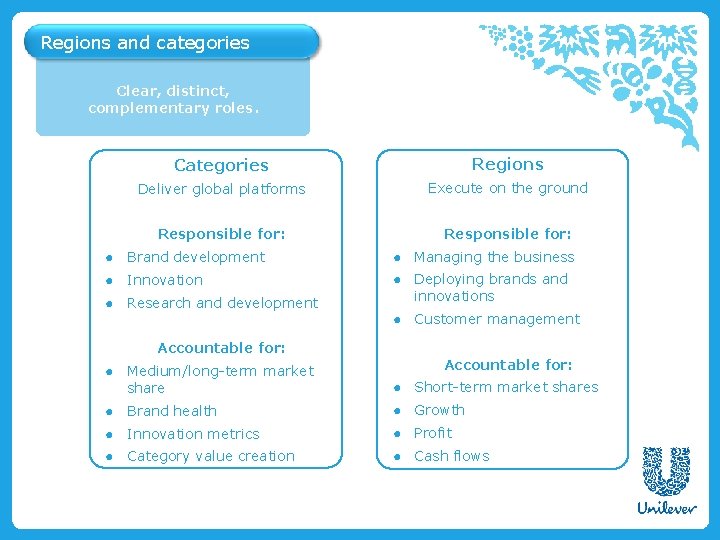 Regions and categories

Clear, distinct, complementary roles.

Categories

Deliver global platforms

Responsible for:

- Brand development
- Innovation
- Research and development

Accountable for:

- Medium/long-term market share
- Brand health
- Innovation metrics
- Category value creation

Regions

Execute on the ground

Responsible for:

- Managing the business
- Deploying brands and innovations
- Customer management

Accountable for:

- Short-term market shares
- Growth
- Profit
- Cash flows

Unilever